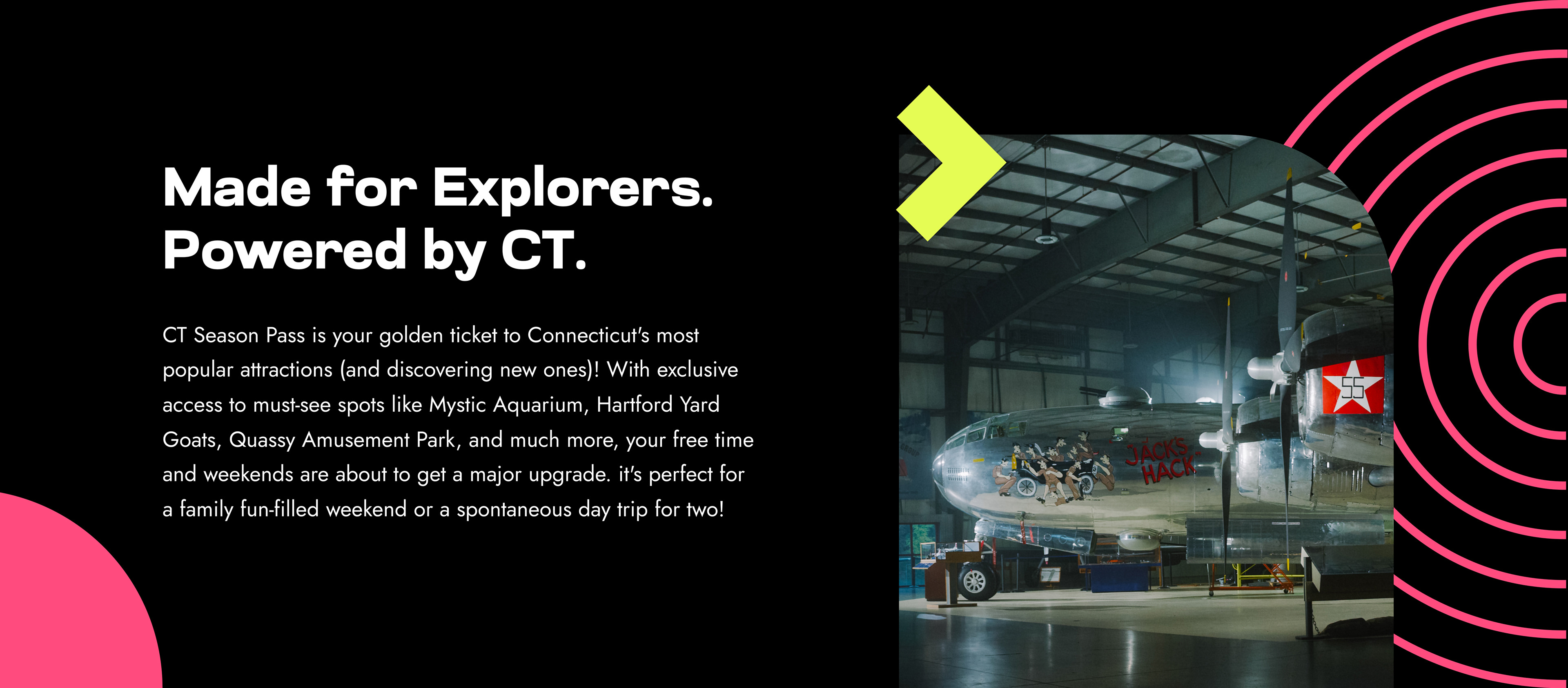 Made for Explorers. Powered by CT.

CT Season Pass is your golden ticket to Connecticut's most popular attractions (and discovering new ones)! With exclusive access to must-see spots like Mystic Aquarium, Hartford Yard Goats, Quassy Amusement Park, and much more, your free time and weekends are about to get a major upgrade. it's perfect for a family fun-filled weekend or a spontaneous day trip for two!

JACK'S HACK

55